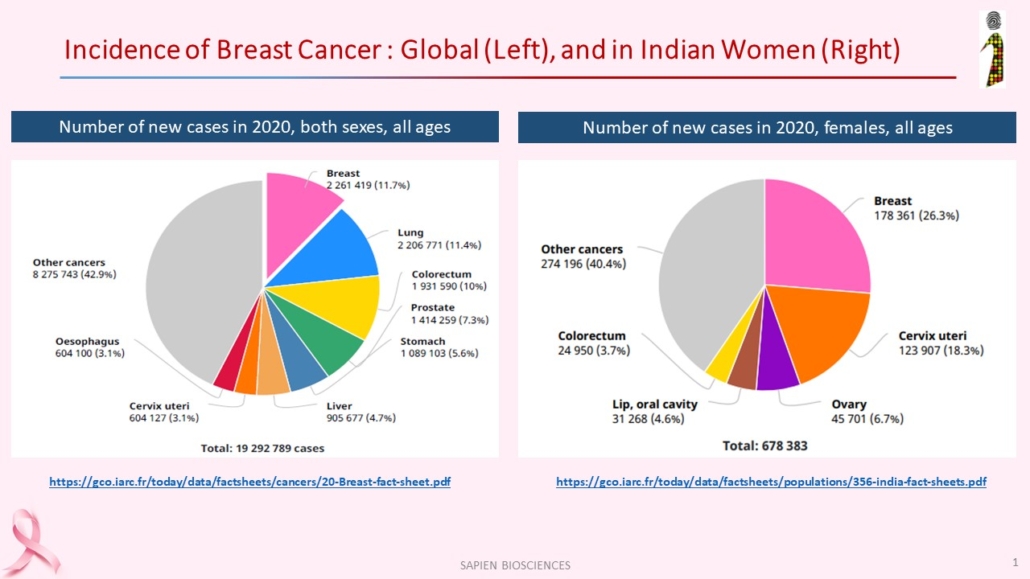 Incidence of Breast Cancer : Global (Left), and in Indian Women (Right)

Number of new cases in 2020, both sexes, all ages

Breast
2 261 419 (11.7%)

Lung
2 206 771 (11.4%)

Colorectum
1 931 590 (10%)

Prostate
1 414 259 (7.3%)

Stomach
1 089 103 (5.6%)

Liver
905 677 (4.7%)

Cervix uteri
604 127 (3.1%)

Oesophagus
604 100 (3.1%)

Other cancers
8 275 743 (42.9%)

Total: 19 292 789 cases

https://gco.iarc.fr/today/data/factsheets/cancers/20-Breast-fact-sheet.pdf

Number of new cases in 2020, females, all ages

Breast
178 361 (26.3%)

Cervix uteri
123 907 (18.3%)

Ovary
45 701 (6.7%)

Lip, oral cavity
31 268 (4.6%)

Colorectum
24 950 (3.7%)

Other cancers
274 196 (40.4%)

Total: 678 383

https://gco.iarc.fr/today/data/factsheets/populations/356-india-fact-sheets.pdf

SAPIEN BIOSCIENCES

1